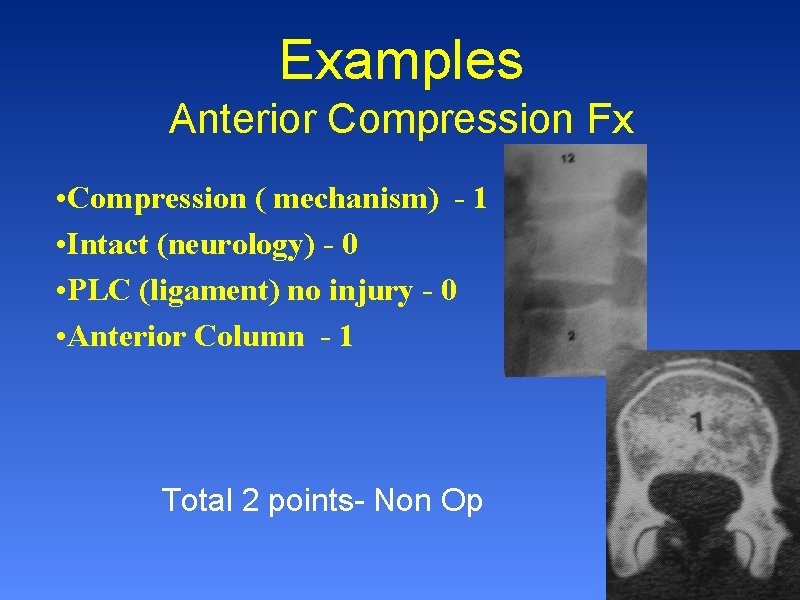 Examples
Anterior Compression Fx

•Compression ( mechanism) - 1
•Intact (neurology) - 0
•PLC (ligament) no injury - 0
•Anterior Column - 1

12
2
1

Total 2 points- Non Op